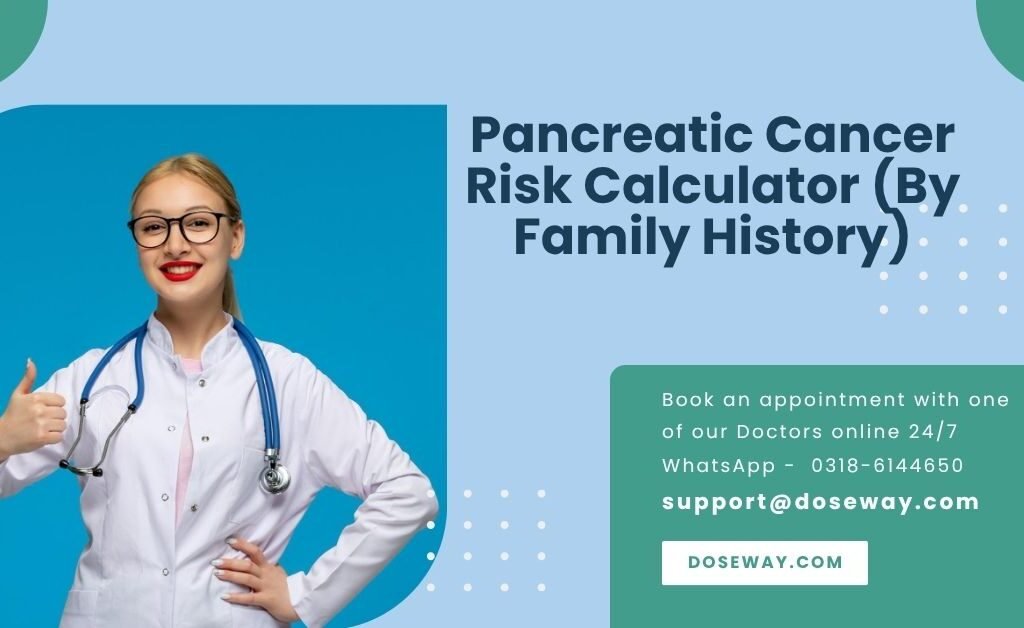 Pancreatic Cancer Risk Calculator (By Family History)

Book an appointment with one of our Doctors online 24/7
WhatsApp - 0318-6144650
support@doseway.com

DOSEWAY.COM